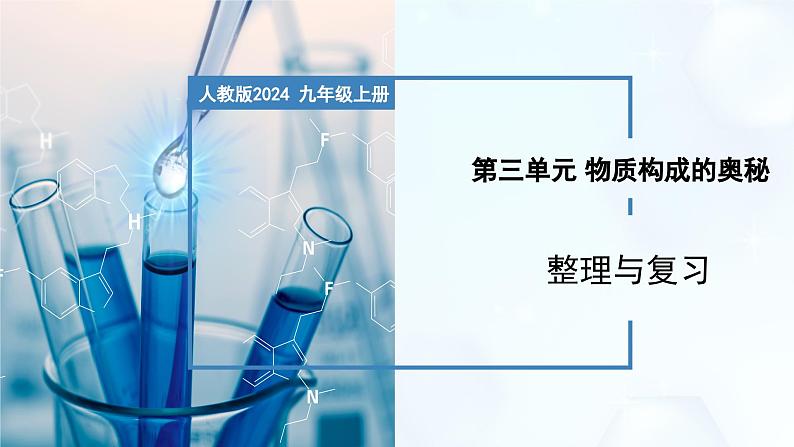 人教版2024 九年级上册

第三单元 物质构成的奥秘

整理与复习